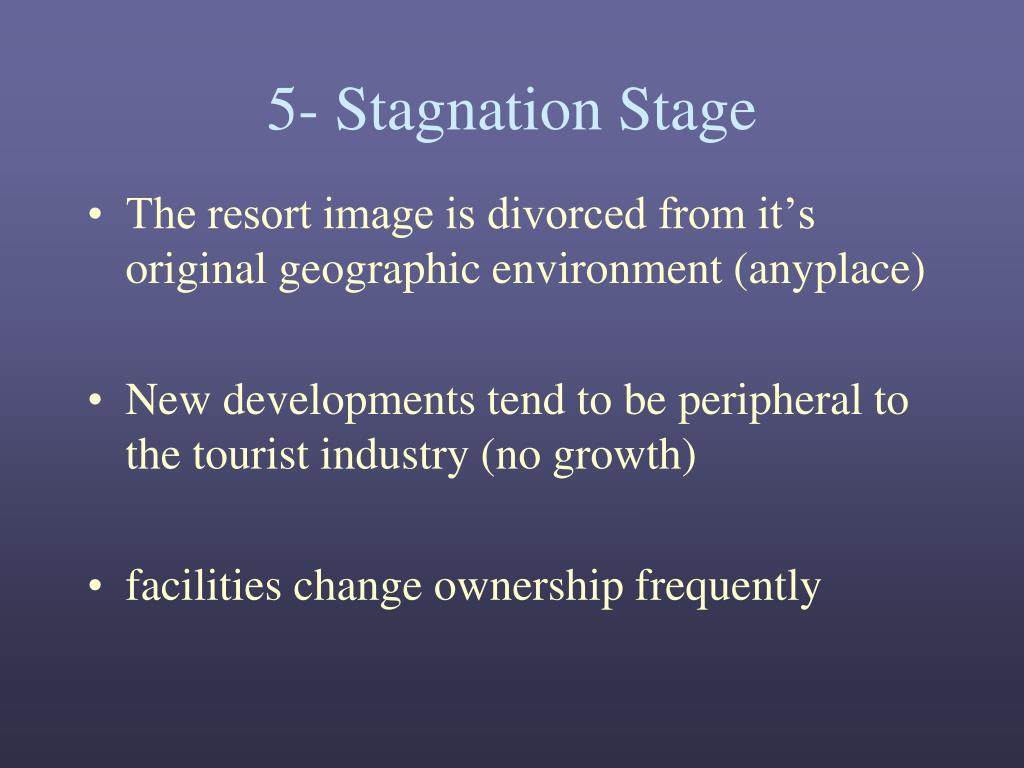 5- Stagnation Stage

• The resort image is divorced from it’s original geographic environment (anyplace)

• New developments tend to be peripheral to the tourist industry (no growth)

• facilities change ownership frequently